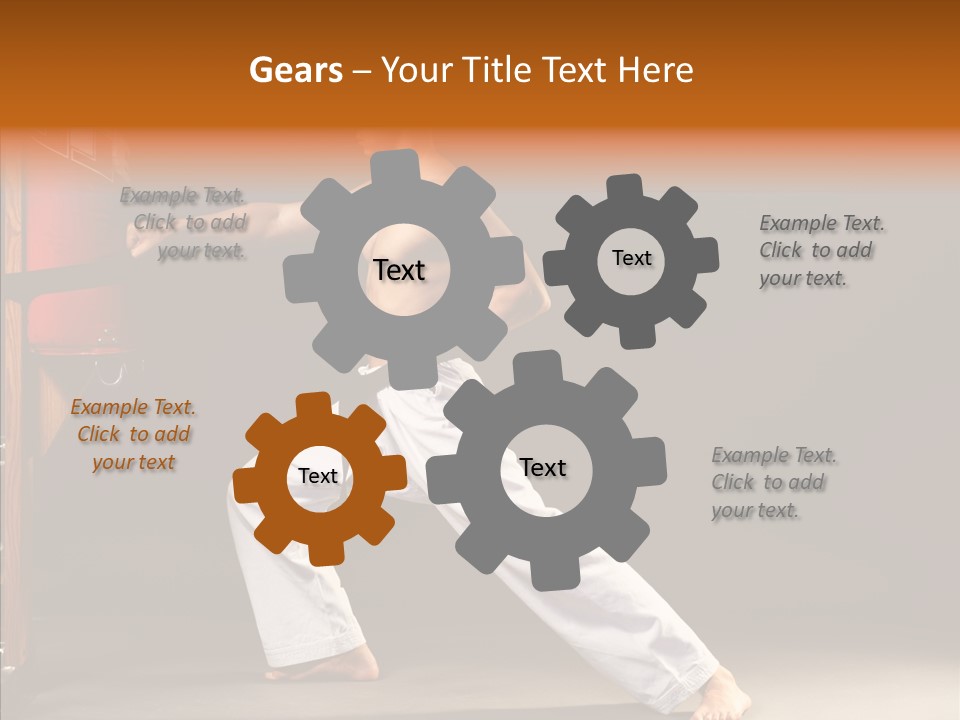 Gears – Your Title Text Here

Example Text. Click to add your text.

Text

Text

Example Text. Click to add your text.

Example Text. Click to add your text

Text

Text

Example Text. Click to add your text.